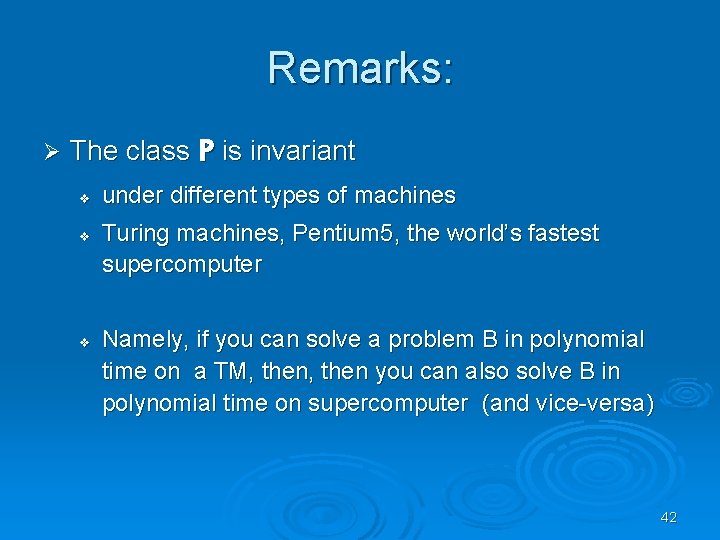 Remarks:

➢ The class P is invariant

❖ under different types of machines

❖ Turing machines, Pentium5, the world's fastest supercomputer

❖ Namely, if you can solve a problem B in polynomial time on a TM, then, then you can also solve B in polynomial time on supercomputer (and vice-versa)

42